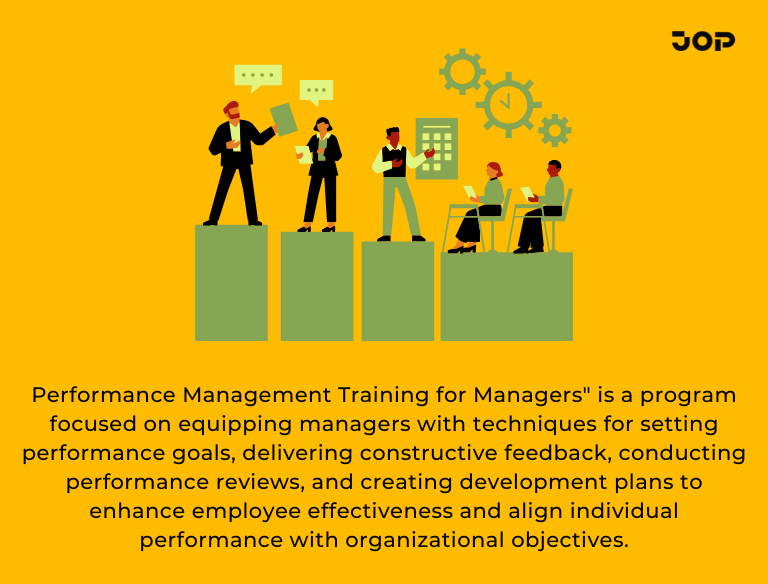 JOP

Performance Management Training for Managers" is a program focused on equipping managers with techniques for setting performance goals, delivering constructive feedback, conducting performance reviews, and creating development plans to enhance employee effectiveness and align individual performance with organizational objectives.